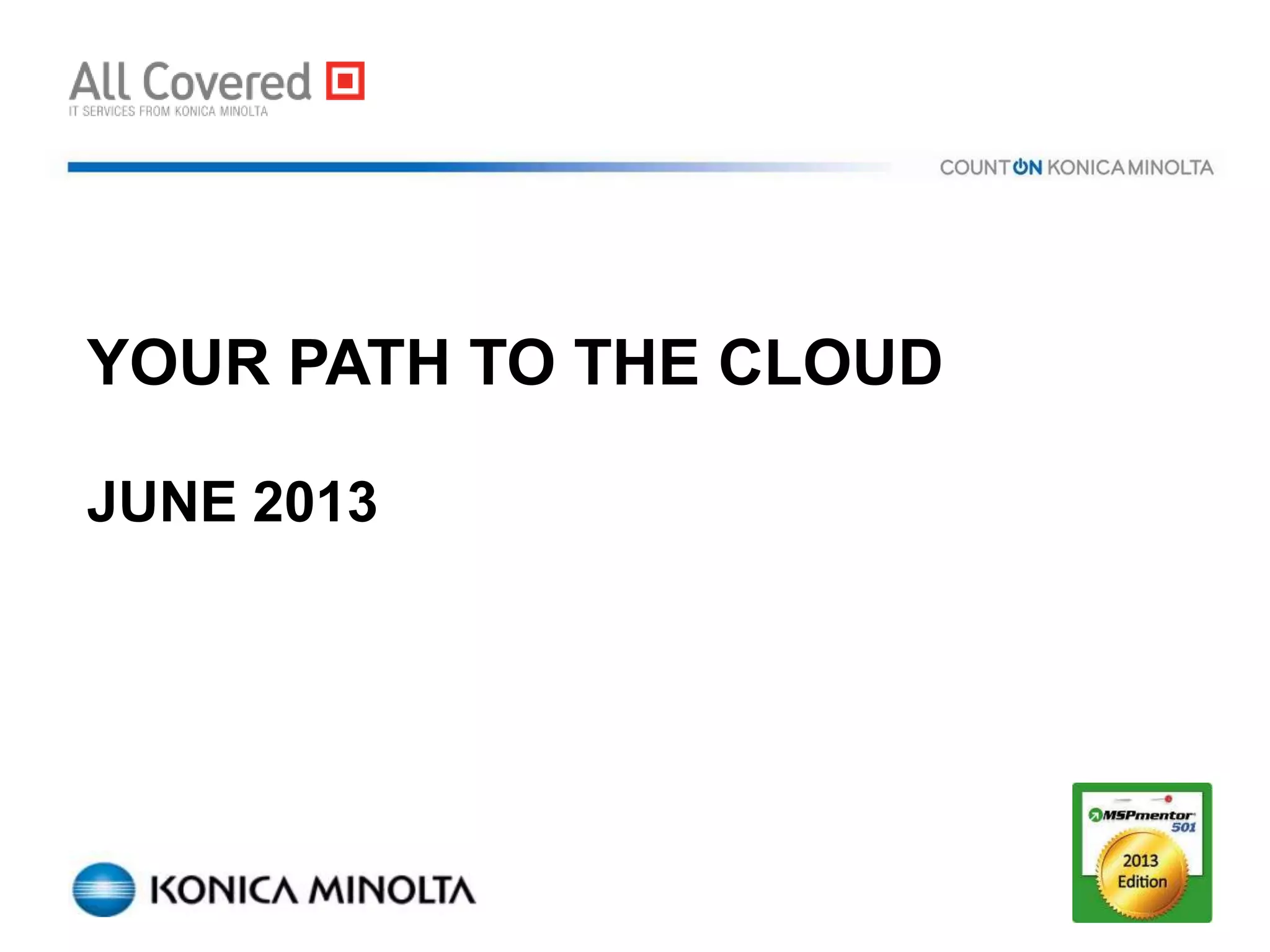 All Covered
IT SERVICES FROM KONICA MINOLTA

COUNT ON KONICA MINOLTA

YOUR PATH TO THE CLOUD

JUNE 2013

KONICA MINOLTA

MSPmentor 501
2013 Edition